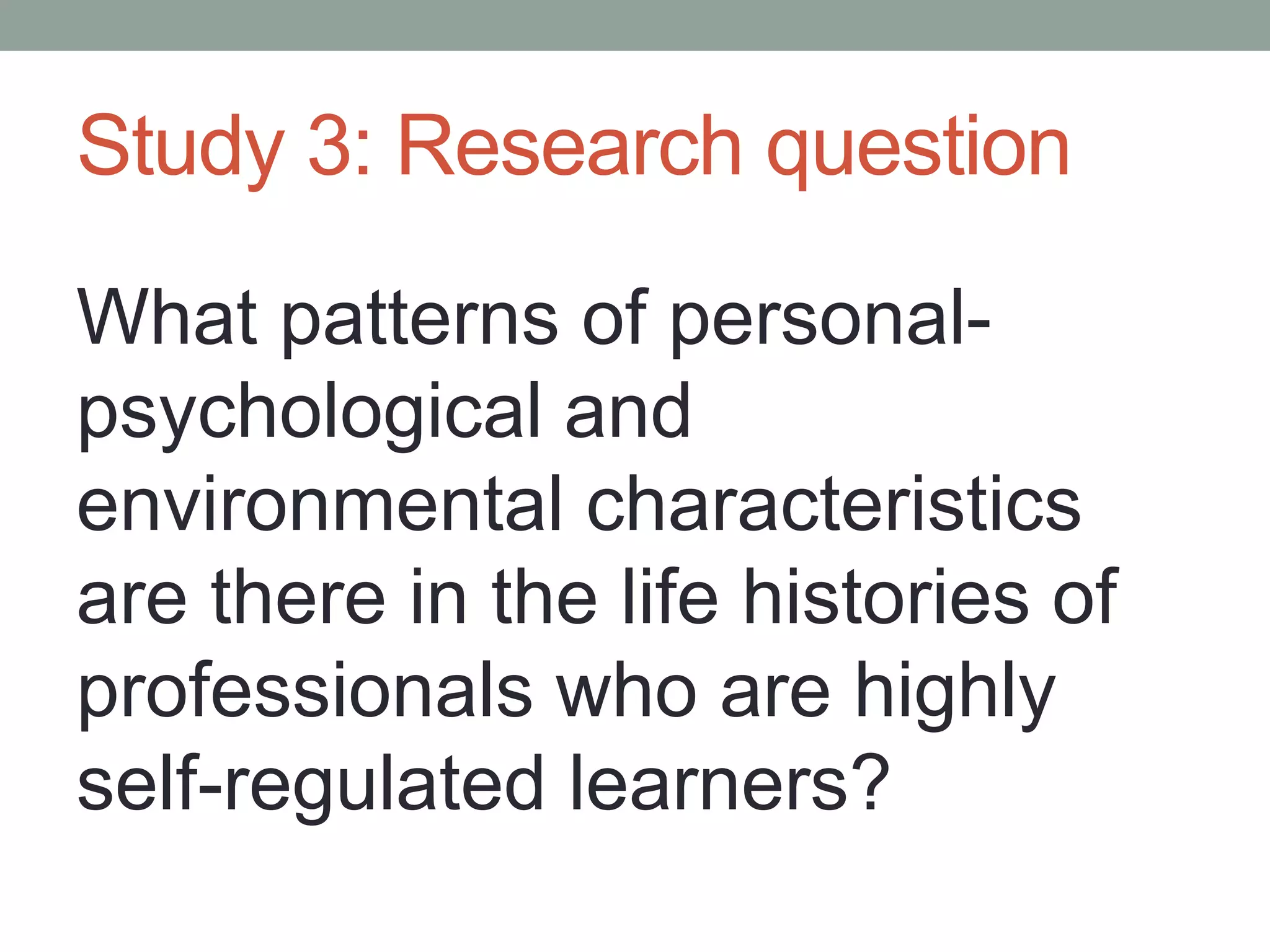 Study 3: Research question

What patterns of personal-psychological and environmental characteristics are there in the life histories of professionals who are highly self-regulated learners?